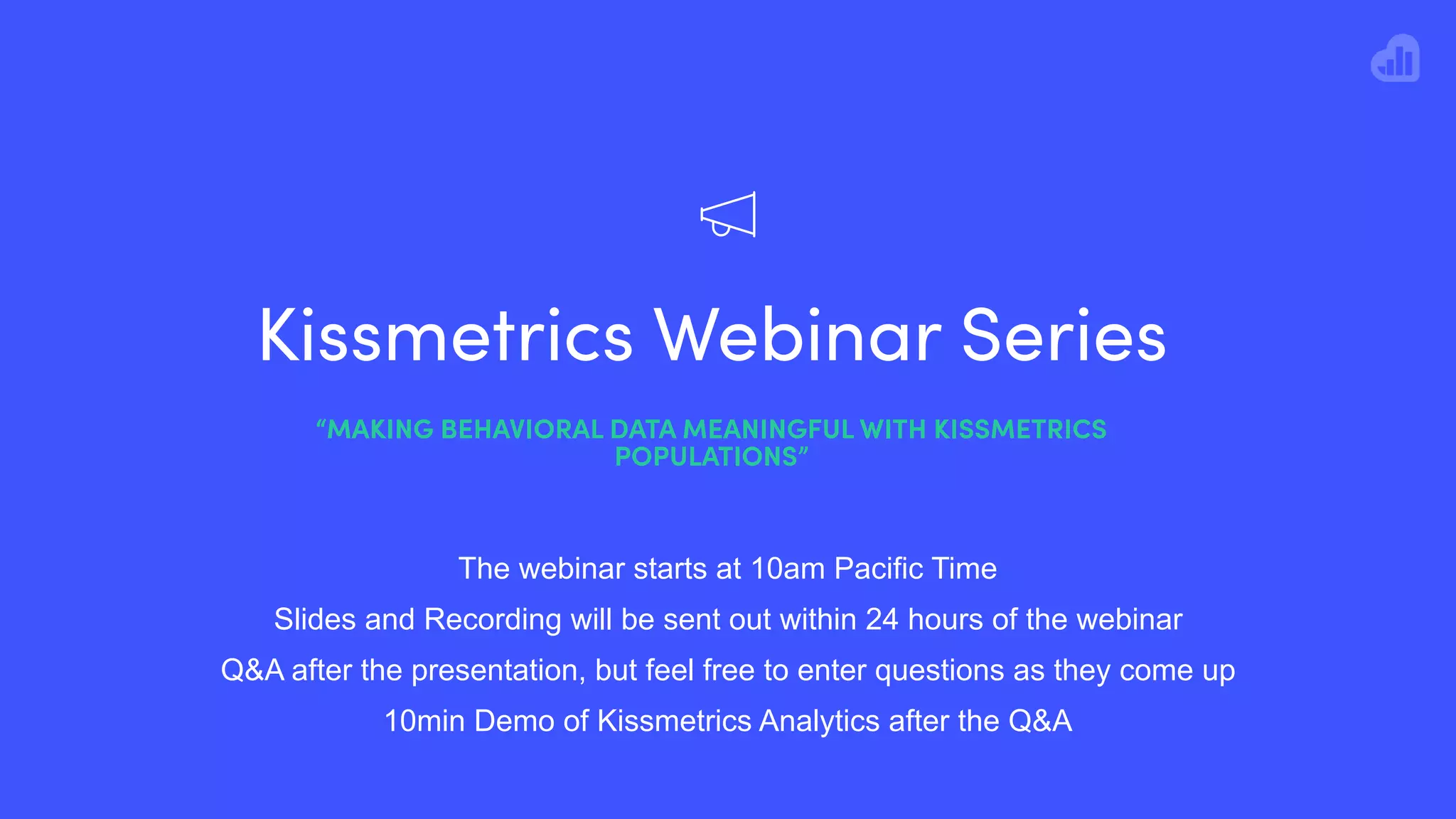 Kissmetrics Webinar Series

“MAKING BEHAVIORAL DATA MEANINGFUL WITH KISSMETRICS POPULATIONS”

The webinar starts at 10am Pacific Time

Slides and Recording will be sent out within 24 hours of the webinar

Q&A after the presentation, but feel free to enter questions as they come up

10min Demo of Kissmetrics Analytics after the Q&A